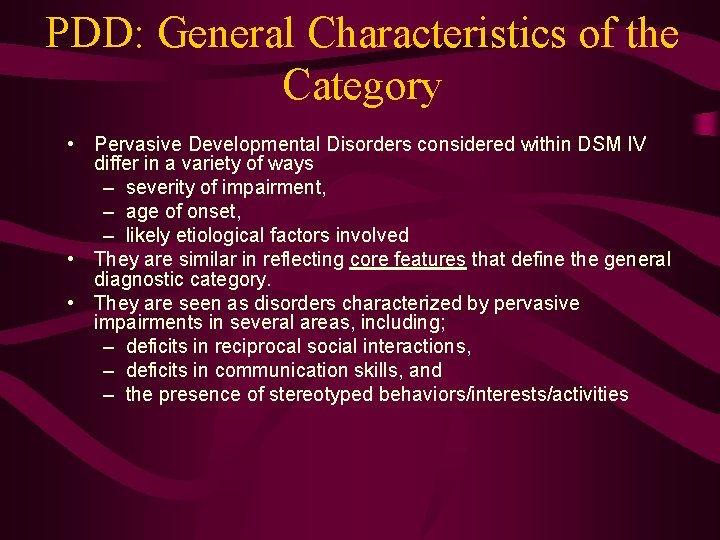 PDD: General Characteristics of the Category

• Pervasive Developmental Disorders considered within DSM IV differ in a variety of ways
– severity of impairment,
– age of onset,
– likely etiological factors involved
• They are similar in reflecting core features that define the general diagnostic category.
• They are seen as disorders characterized by pervasive impairments in several areas, including;
– deficits in reciprocal social interactions,
– deficits in communication skills, and
– the presence of stereotyped behaviors/interests/activities